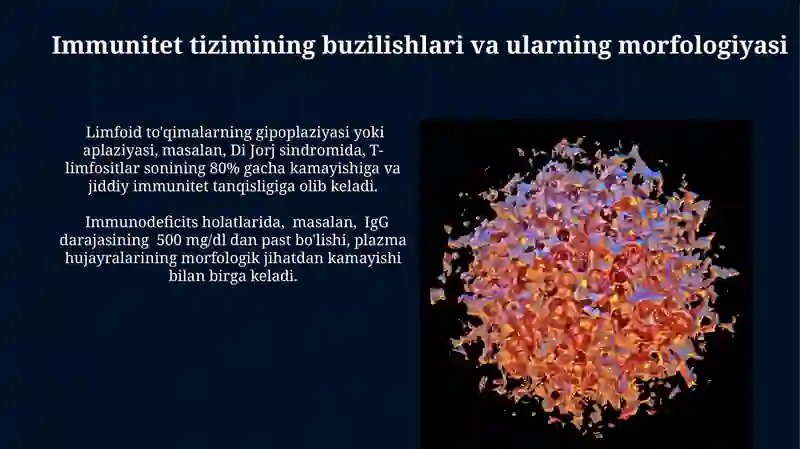 Immunitet tizimining buzilishlari va ularning morfologiyasi

Limfoid to'qimalarning gipoplaziyasi yoki aplaziyasi, masalan, Di Jorj sindromida, T-limfositlar sonining 80% gacha kamayishiga va jiddiy immunitet tanqisligiga olib keladi.

Immunodeficits holatlarida, masalan, IgG darajasining 500 mg/dl dan past bo'lishi, plazma hujayralarining morfologik jihatdan kamayishi bilan birga keladi.